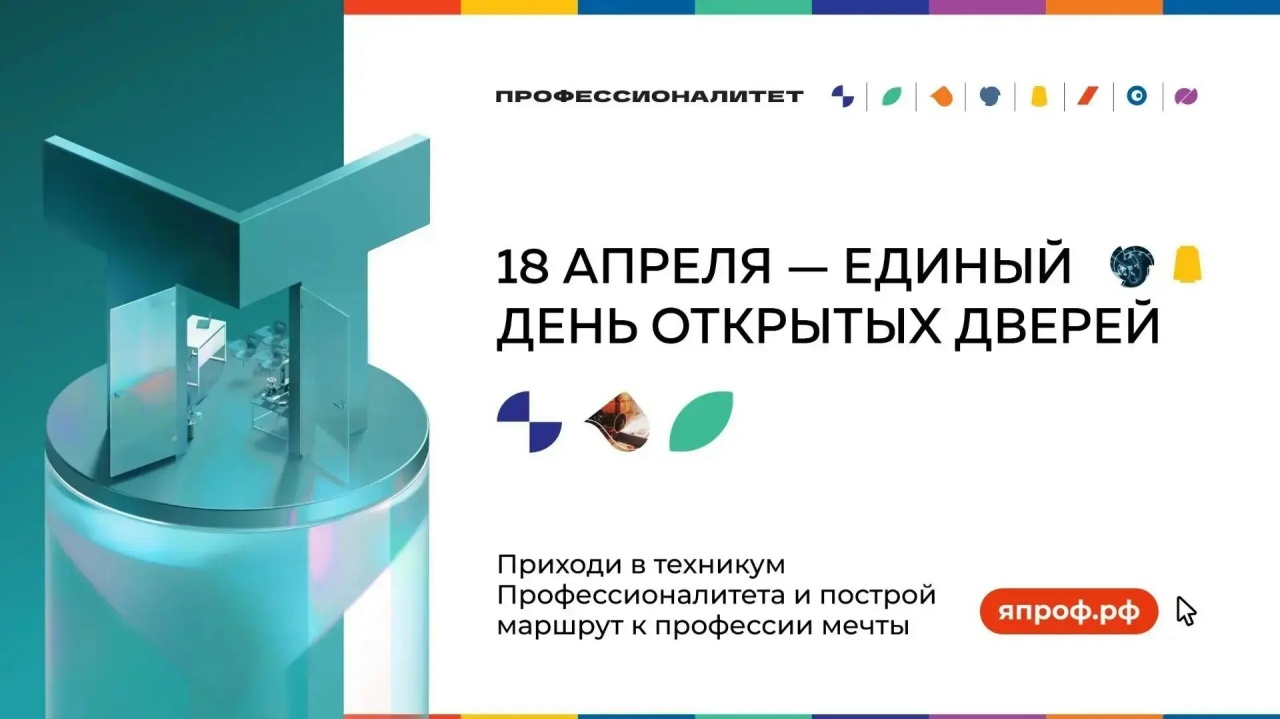 ПРОФЕССИОНАЛИТЕТ

18 АПРЕЛЯ — ЕДИНЫЙ ДЕНЬ ОТКРЫТЫХ ДВЕРЕЙ

Приходи в техникум Профессионалитета и построй маршрут к профессии мечты

япроф.рф